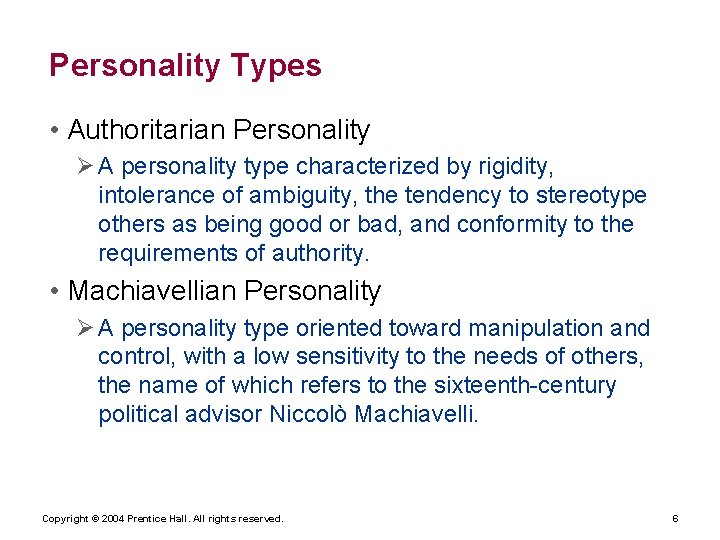 Personality Types

• Authoritarian Personality

➢ A personality type characterized by rigidity, intolerance of ambiguity, the tendency to stereotype others as being good or bad, and conformity to the requirements of authority.

• Machiavellian Personality

➢ A personality type oriented toward manipulation and control, with a low sensitivity to the needs of others, the name of which refers to the sixteenth-century political advisor Niccolò Machiavelli.

Copyright © 2004 Prentice Hall. All rights reserved.

6